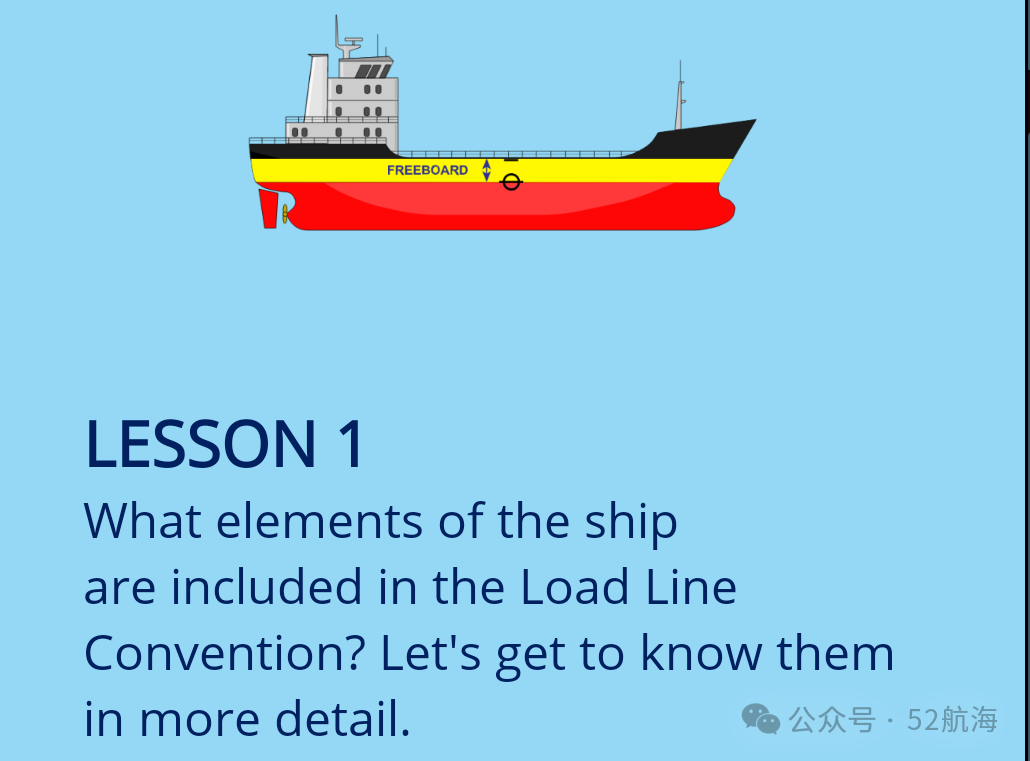 FREEBOARD

LESSON 1

What elements of the ship are included in the Load Line Convention? Let's get to know them in more detail.

公众号 · 52航海